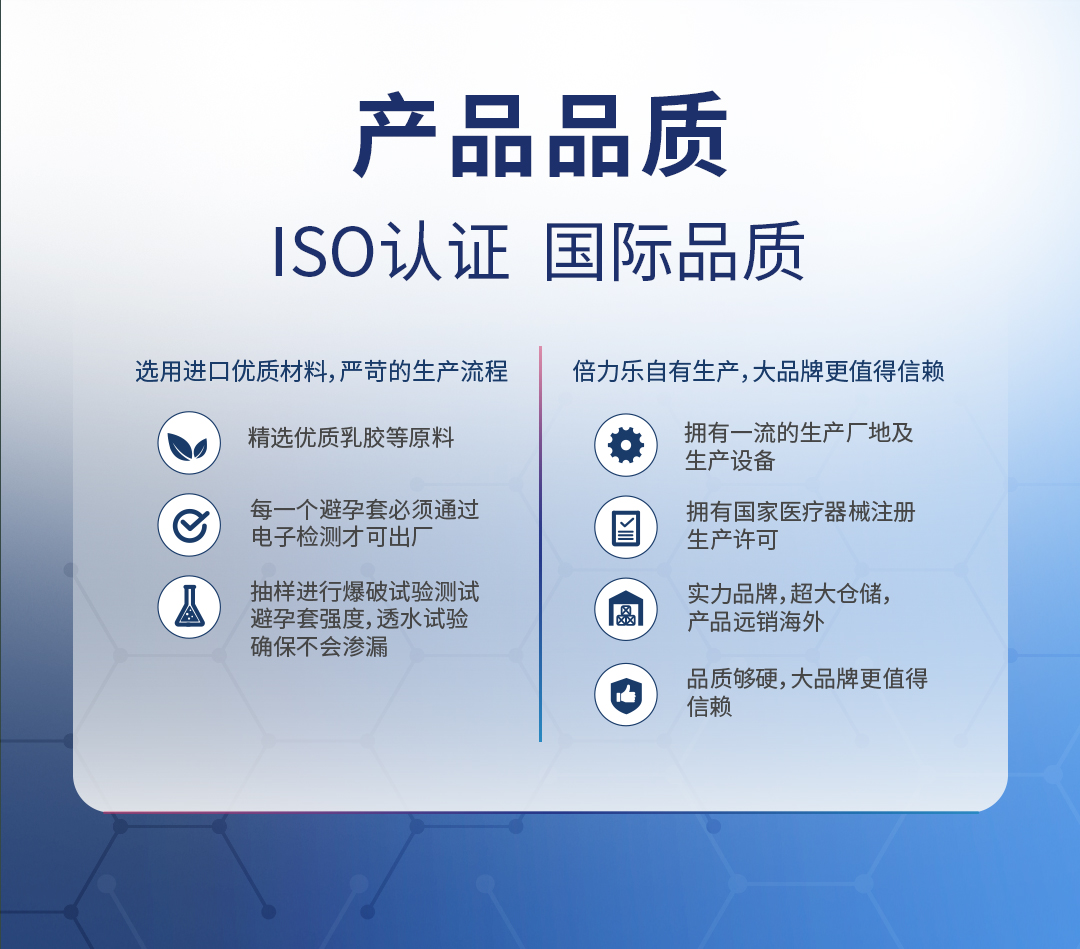 产品品质

ISO认证 国际品质

选用进口优质材料，严苛的生产流程

精选优质乳胶等原料

每一个避孕套必须通过电子检测才可出厂

抽样进行爆破试验测试避孕套强度，透水试验确保不会渗漏

倍力乐自有生产，大品牌更值得信赖

拥有一流的生产厂地及生产设备

拥有国家医疗器械注册生产许可

实力品牌，超大仓储，产品远销海外

品质够硬，大品牌更值得信赖